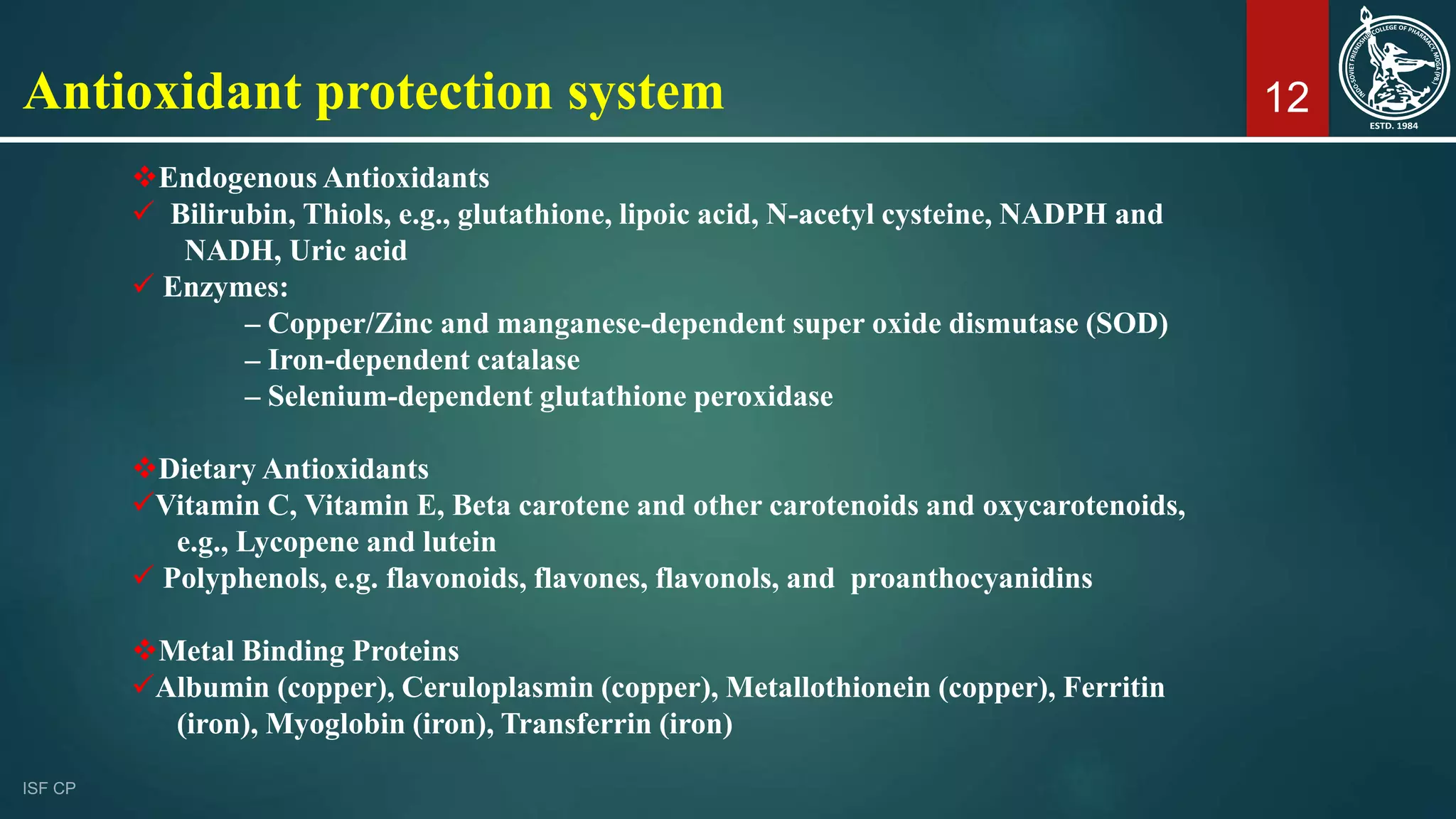 Antioxidant protection system

12

INDO-SOVIET FRIENDSHIP COLLEGE OF PHARMACY, MOGA (PB.)
ESTD. 1984

❖Endogenous Antioxidants
✓ Bilirubin, Thiols, e.g., glutathione, lipoic acid, N-acetyl cysteine, NADPH and NADH, Uric acid
✓ Enzymes:
– Copper/Zinc and manganese-dependent super oxide dismutase (SOD)
– Iron-dependent catalase
– Selenium-dependent glutathione peroxidase

❖Dietary Antioxidants
✓Vitamin C, Vitamin E, Beta carotene and other carotenoids and oxycarotenoids, e.g., Lycopene and lutein
✓ Polyphenols, e.g. flavonoids, flavones, flavonols, and proanthocyanidins

❖Metal Binding Proteins
✓Albumin (copper), Ceruloplasmin (copper), Metallothionein (copper), Ferritin (iron), Myoglobin (iron), Transferrin (iron)

ISF CP